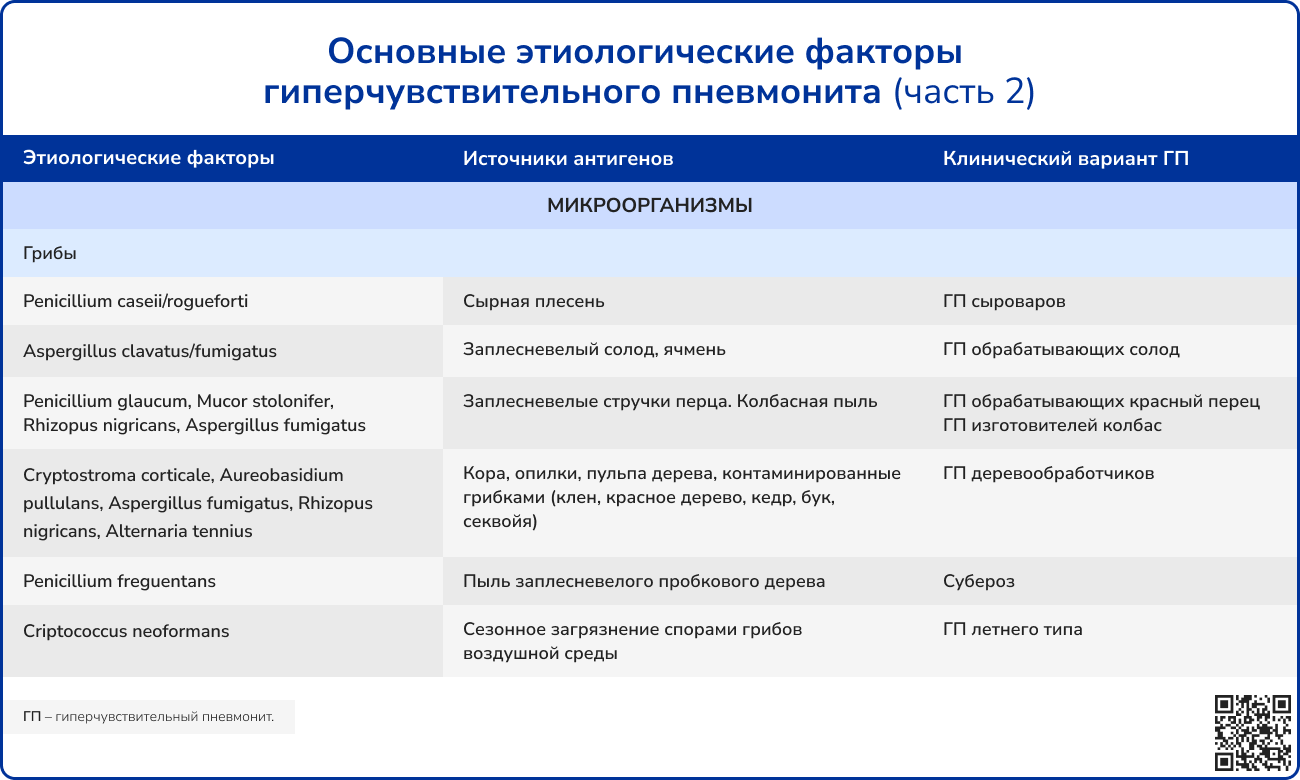 Основные этиологические факторы гиперчувствительного пневмонита (часть 2)

| Этиологические факторы | Источники антигенов | Клинический вариант ГП |
|---|---|---|
| МИКРООРГАНИЗМЫ | | |
| Грибы | | |
| Penicillium caseii/rogueforti | Сырная плесень | ГП сыроваров |
| Aspergillus clavatus/fumigatus | Заплесневелый солод, ячмень | ГП обрабатывающих солод |
| Penicillium glaucum, Mucor stolonifer, Rhizopus nigricans, Aspergillus fumigatus | Заплесневелые стручки перца. Колбасная пыль | ГП обрабатывающих красный перец ГП изготовителей колбас |
| Cryptostroma corticale, Aureobasidium pullulans, Aspergillus fumigatus, Rhizopus nigricans, Alternaria tennius | Кора, опилки, пульпа дерева, контаминированные грибками (клен, красное дерево, кедр, бук, секвойя) | ГП деревообработчиков |
| Penicillium freguentans | Пыль заплесневелого пробкового дерева | Субероз |
| Criptococcus neoformans | Сезонное загрязнение спорами грибов воздушной среды | ГП летнего типа |

ГП – гиперчувствительный пневмонит.